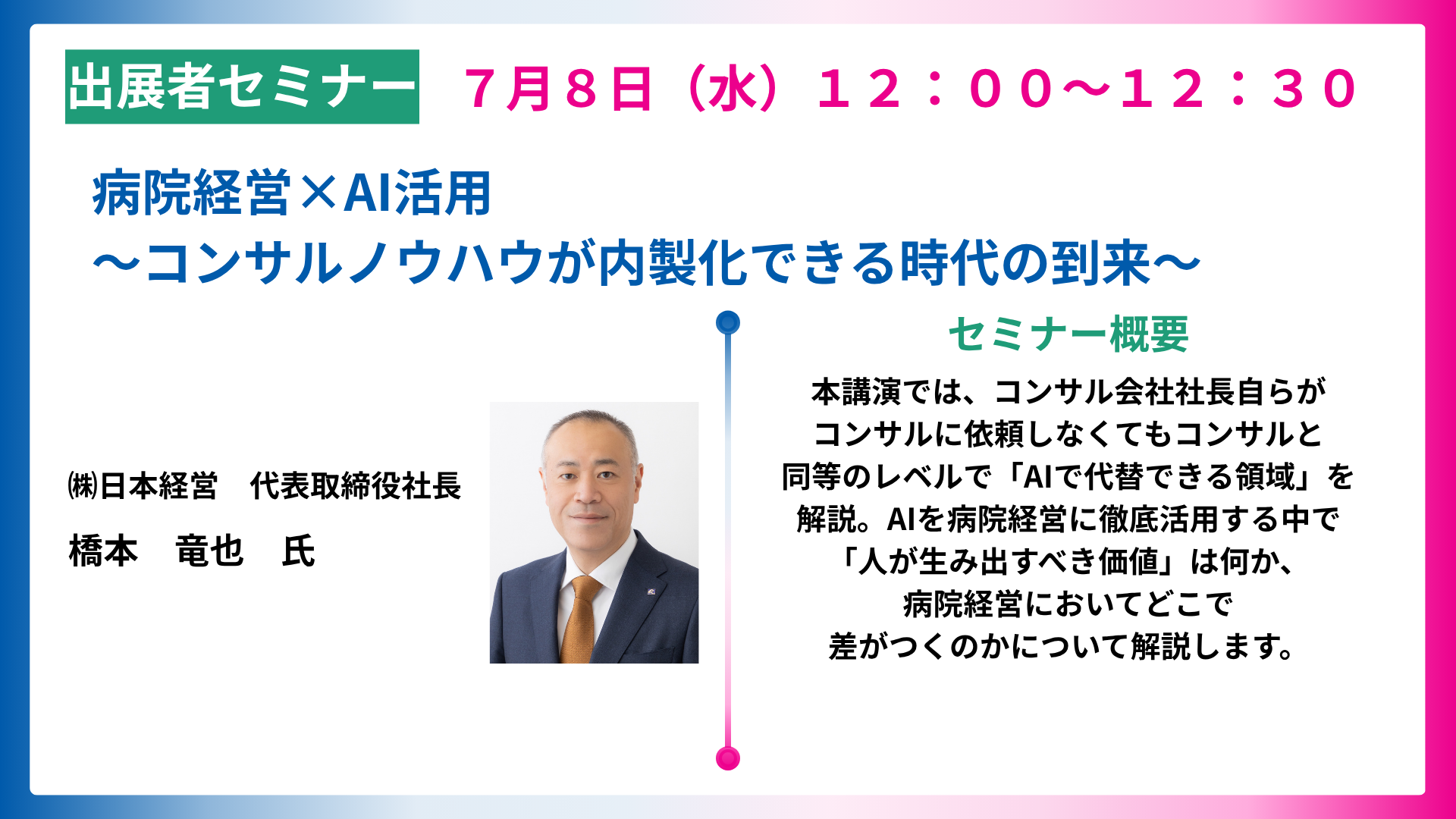 出展者セミナー　７月８日（水）１２：００～１２：３０

病院経営×AI活用
～コンサルノウハウが内製化できる時代の到来～

㈱日本経営　代表取締役社長
橋本　竜也　氏

セミナー概要

本講演では、コンサル会社社長自らがコンサルに依頼しなくてもコンサルと同等のレベルで「AIで代替できる領域」を解説。AIを病院経営に徹底活用する中で「人が生み出すべき価値」は何か、病院経営においてどこで差がつくのかについて解説します。